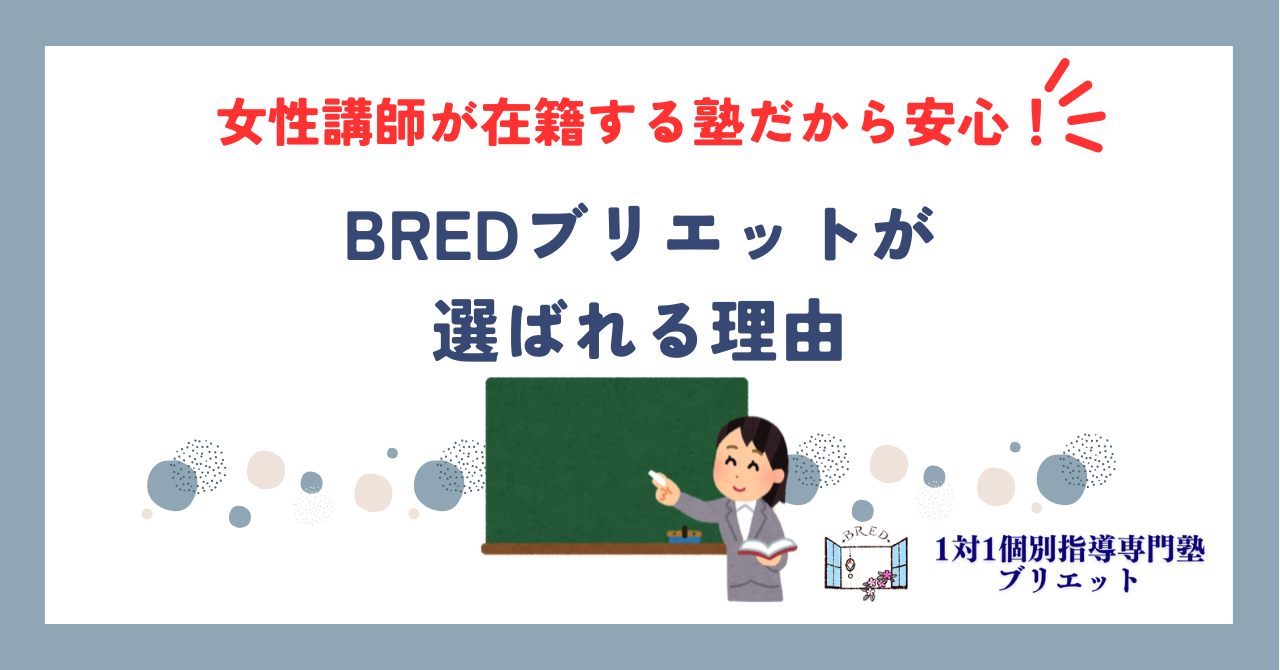 女性講師が在籍する塾だから安心！

BREDブリエットが
選ばれる理由

BRED

1対1個別指導専門塾
ブリエット